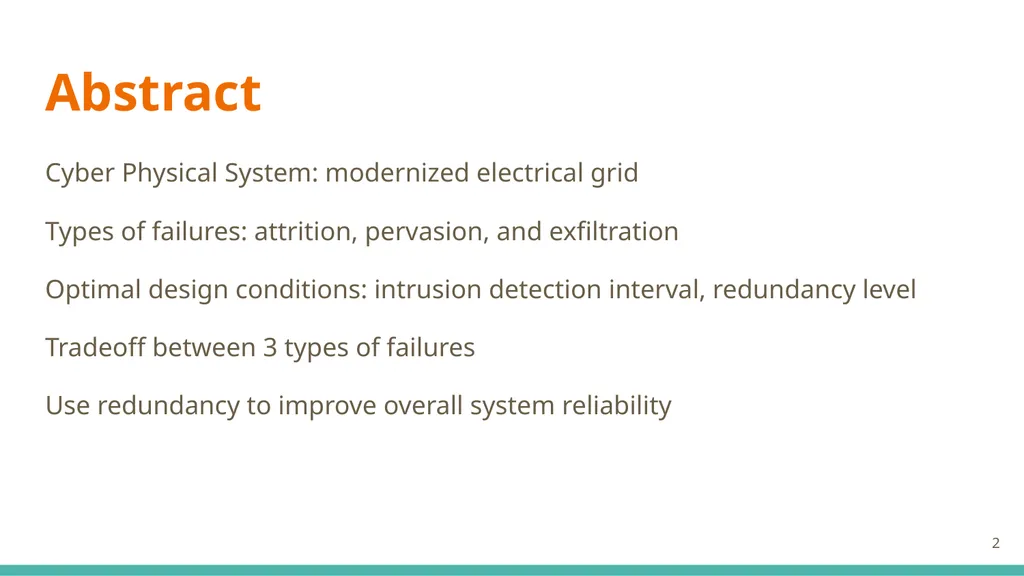 Abstract

Cyber Physical System: modernized electrical grid

Types of failures: attrition, pervasion, and exfiltration

Optimal design conditions: intrusion detection interval, redundancy level

Tradeoff between 3 types of failures

Use redundancy to improve overall system reliability

2